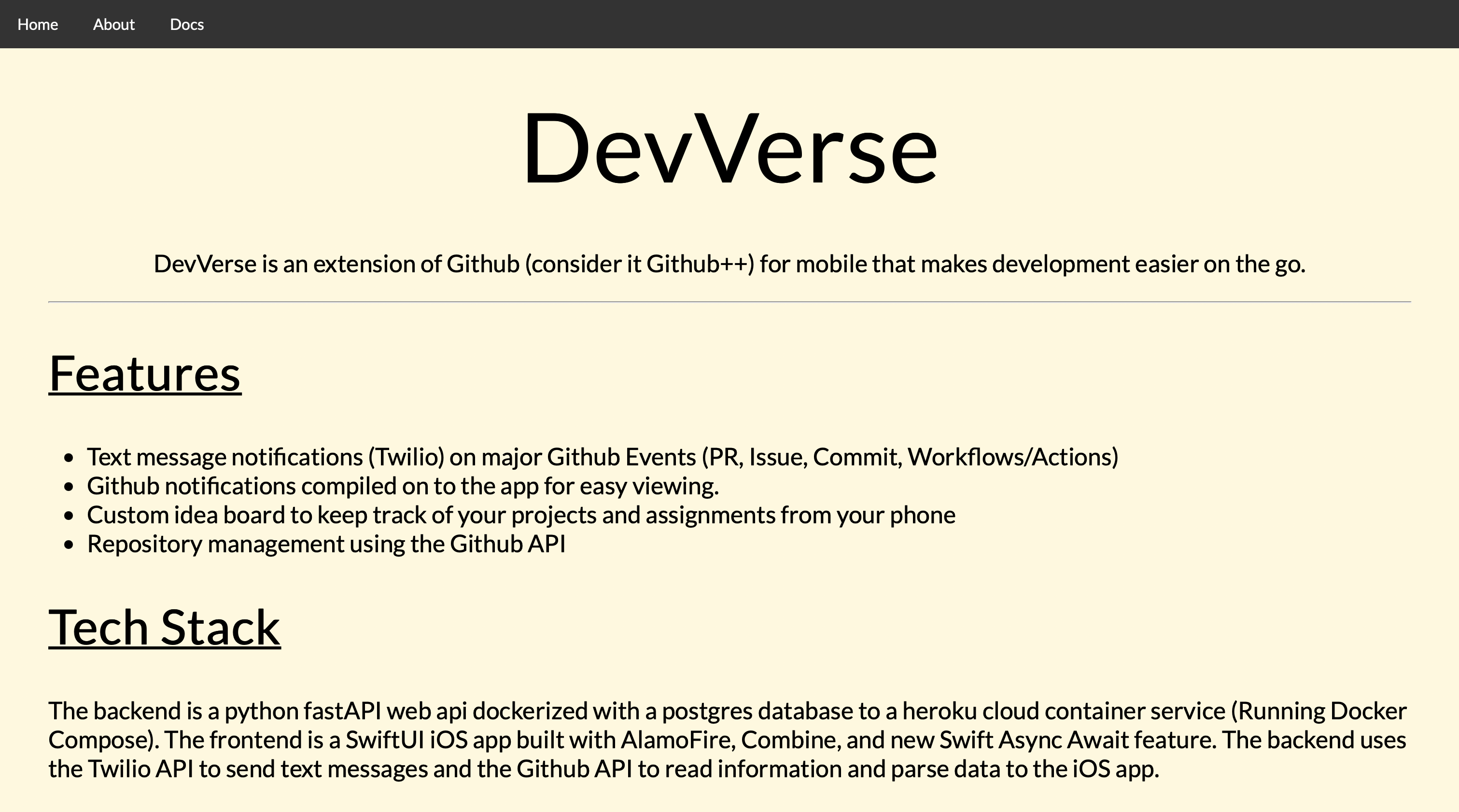 Home About Docs

DevVerse

DevVerse is an extension of Github (consider it Github++) for mobile that makes development easier on the go.

Features

- Text message notifications (Twilio) on major Github Events (PR, Issue, Commit, Workflows/Actions)
- Github notifications compiled on to the app for easy viewing.
- Custom idea board to keep track of your projects and assignments from your phone
- Repository management using the Github API

Tech Stack

The backend is a python fastAPI web api dockerized with a postgres database to a heroku cloud container service (Running Docker Compose). The frontend is a SwiftUI iOS app built with AlamoFire, Combine, and new Swift Async Await feature. The backend uses the Twilio API to send text messages and the Github API to read information and parse data to the iOS app.